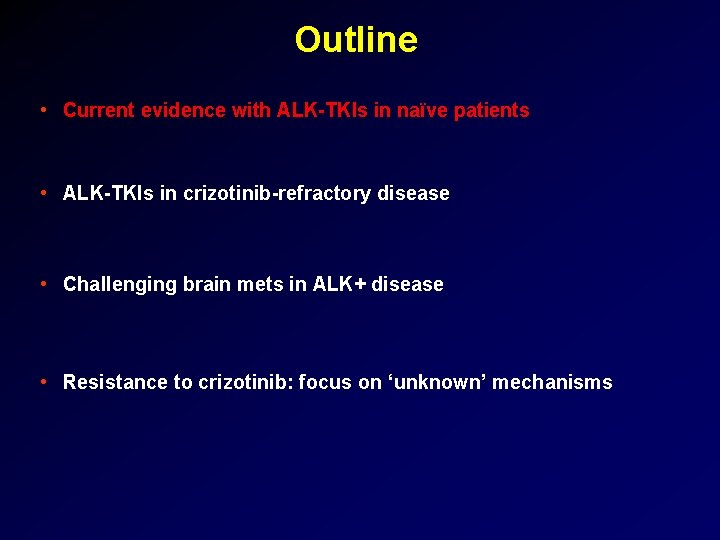 Outline

• Current evidence with ALK-TKIs in naïve patients

• ALK-TKIs in crizotinib-refractory disease

• Challenging brain mets in ALK+ disease

• Resistance to crizotinib: focus on ‘unknown’ mechanisms